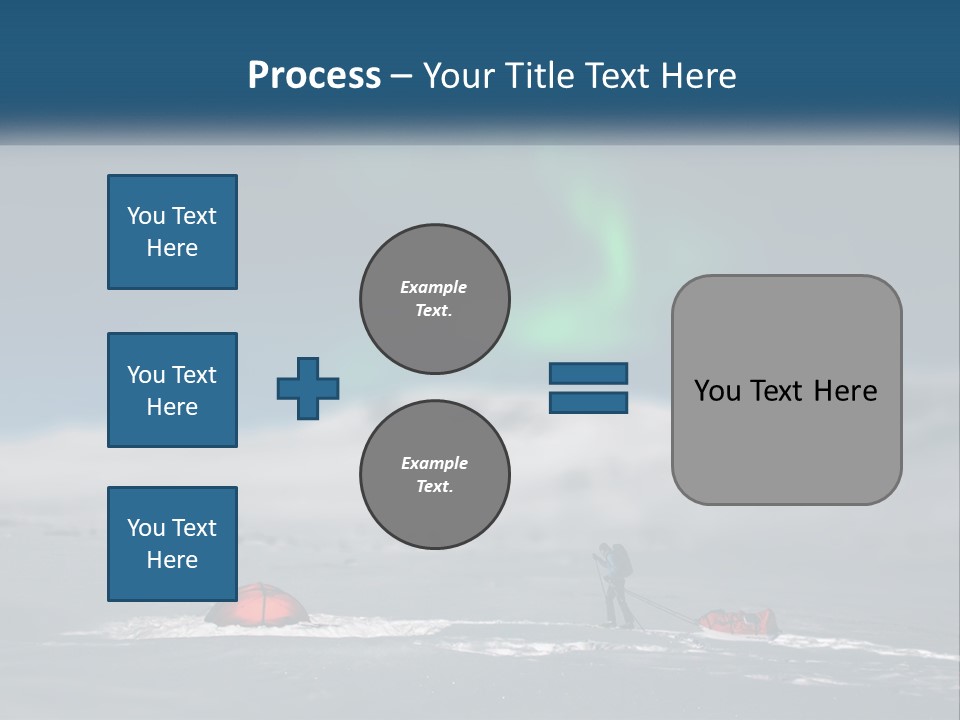 Process – Your Title Text Here

You Text Here

You Text Here

You Text Here

Example Text.

Example Text.

You Text Here